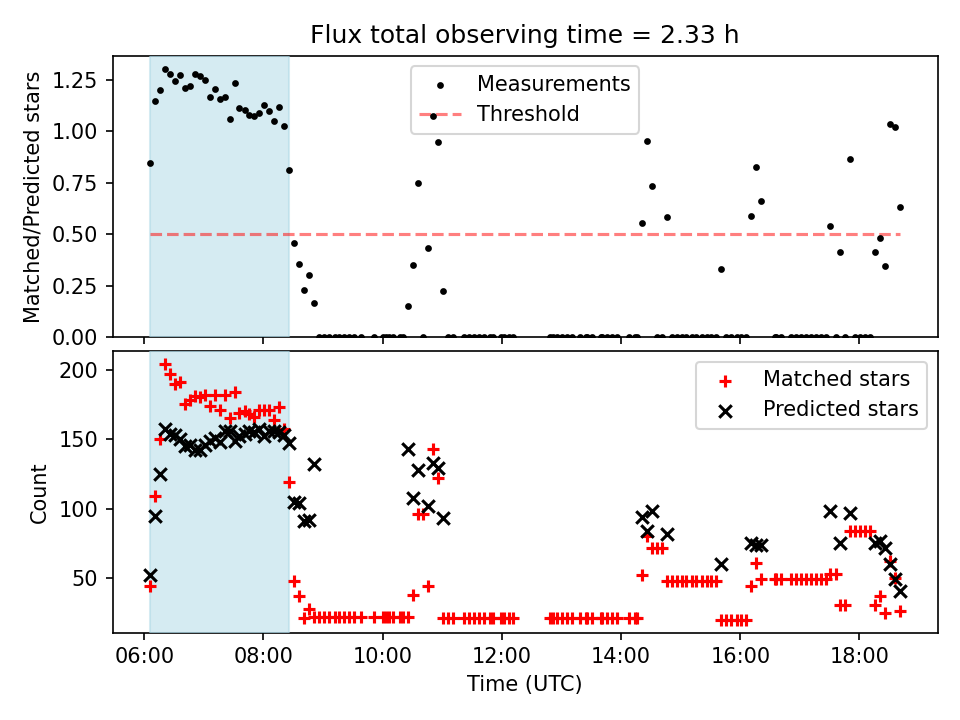 Flux total observing time = 2.33 h

Matched/Predicted stars

1.25
1.00
0.75
0.50
0.25
0.00

Measurements
Threshold

Count

200
150
100
50

Matched stars
Predicted stars

06:00 08:00 10:00 12:00 14:00 16:00 18:00

Time (UTC)